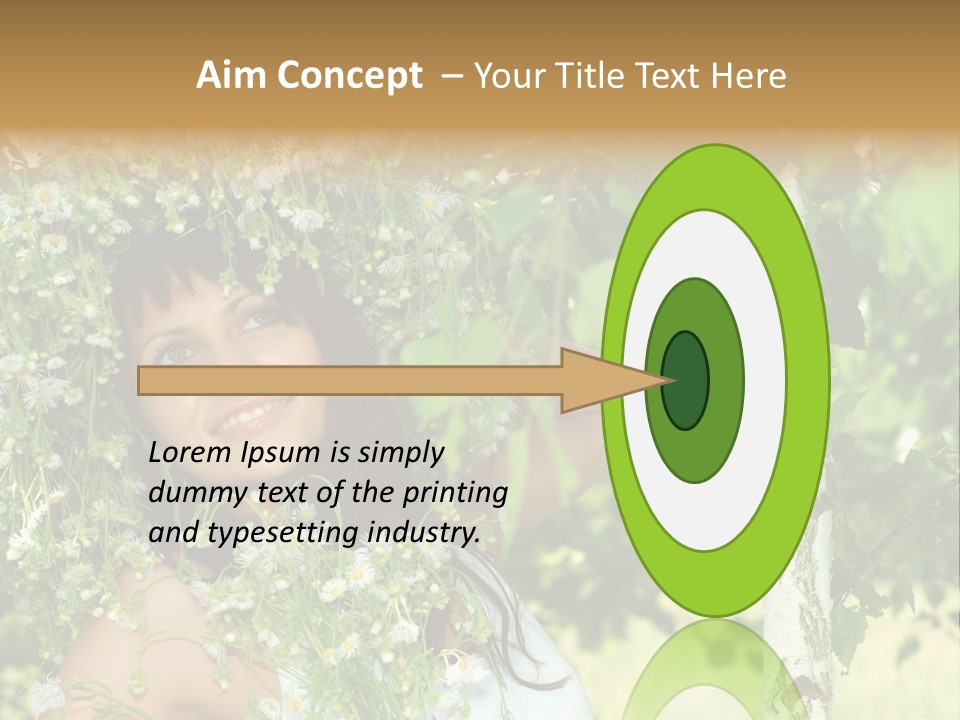 Aim Concept – Your Title Text Here

Lorem Ipsum is simply dummy text of the printing and typesetting industry.